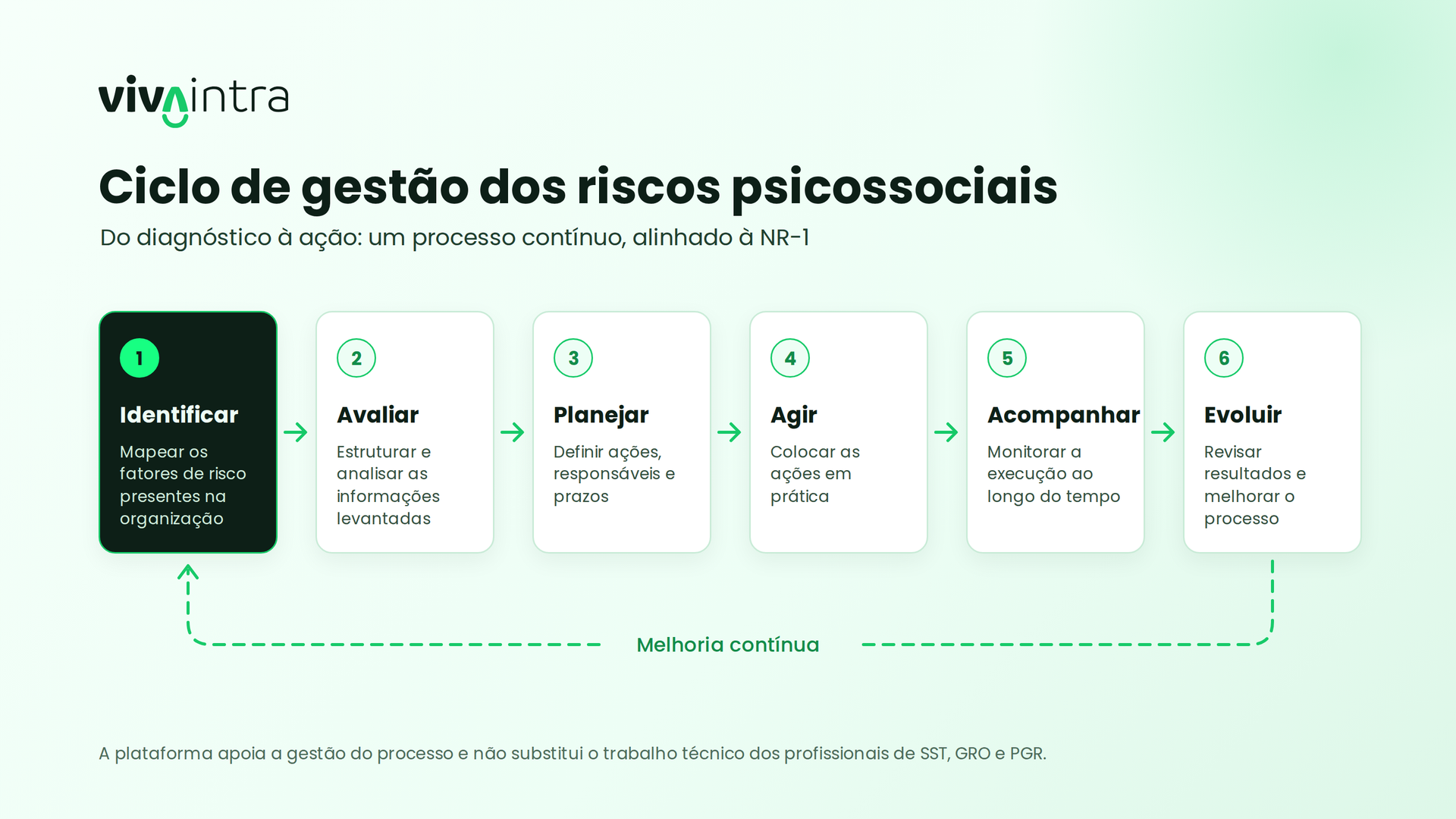 vivaintra

Ciclo de gestão dos riscos psicossociais

Do diagnóstico à ação: um processo contínuo, alinhado à NR-1

1
Identificar
Mapear os fatores de risco presentes na organização

2
Avaliar
Estruturar e analisar as informações levantadas

3
Planejar
Definir ações, responsáveis e prazos

4
Agir
Colocar as ações em prática

5
Acompanhar
Monitorar a execução ao longo do tempo

6
Evoluir
Revisar resultados e melhorar o processo

Melhoria contínua

A plataforma apoia a gestão do processo e não substitui o trabalho técnico dos profissionais de SST, GRO e PGR.